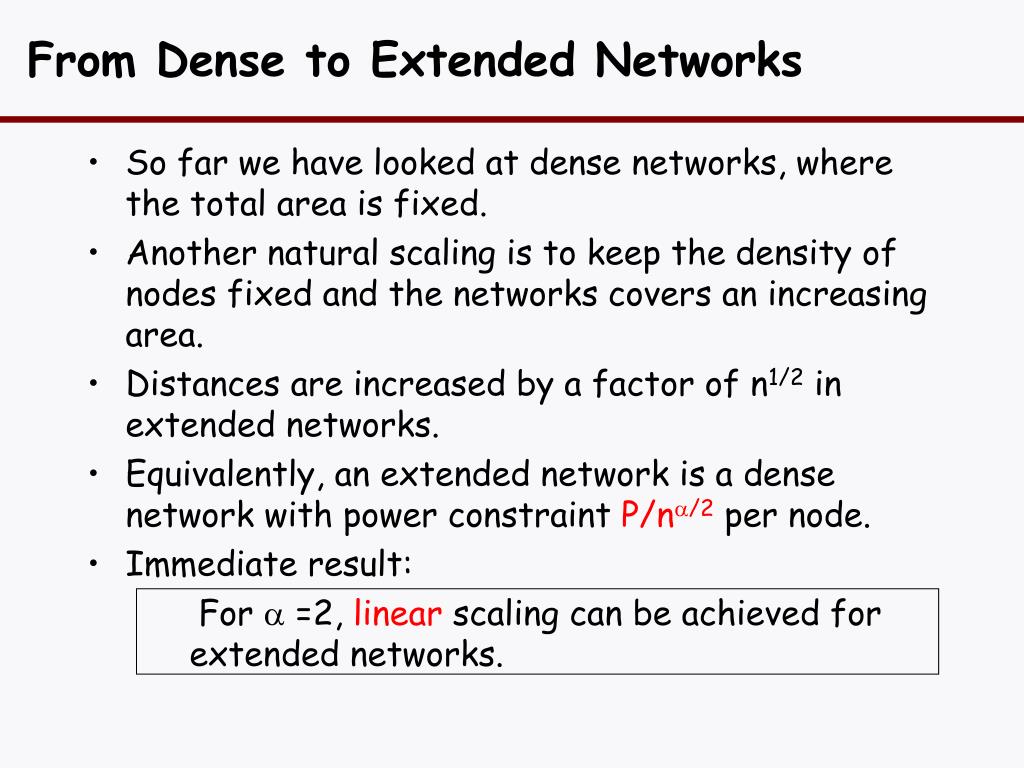 From Dense to Extended Networks

• So far we have looked at dense networks, where the total area is fixed.
• Another natural scaling is to keep the density of nodes fixed and the networks covers an increasing area.
• Distances are increased by a factor of $n^{1/2}$ in extended networks.
• Equivalently, an extended network is a dense network with power constraint $P/n^{\alpha/2}$ per node.
• Immediate result:

For $\alpha$ =2, linear scaling can be achieved for extended networks.